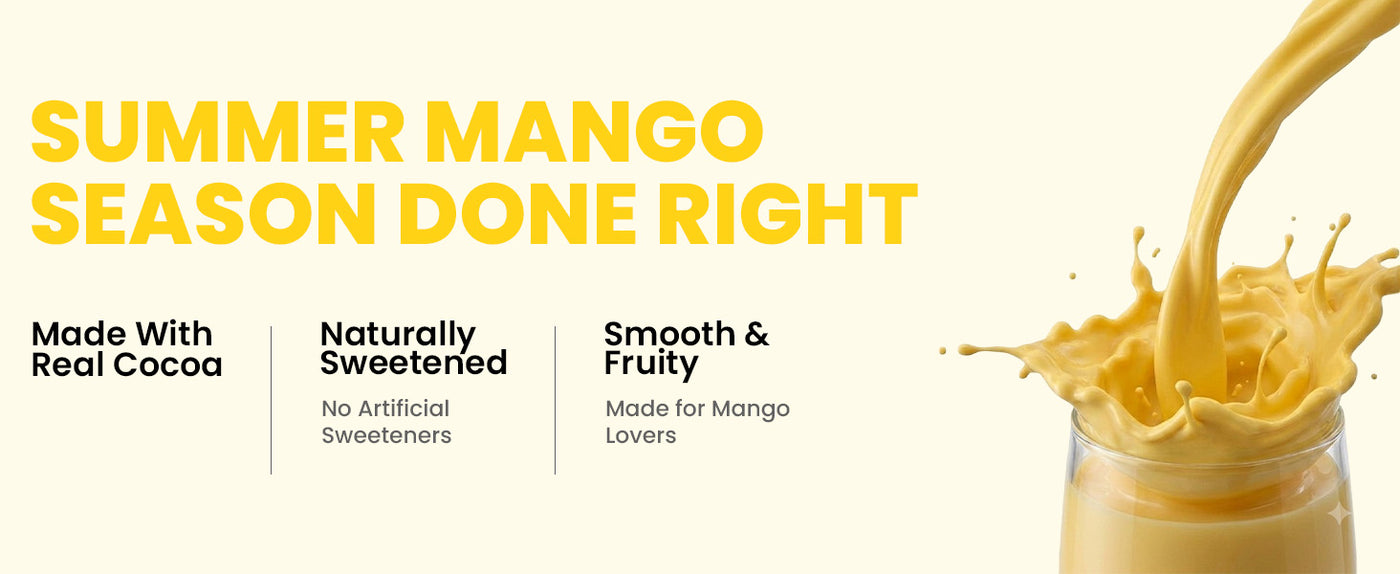 SUMMER MANGO SEASON DONE RIGHT

Made With Real Cocoa

Naturally Sweetened

No Artificial Sweeteners

Smooth & Fruity

Made for Mango Lovers